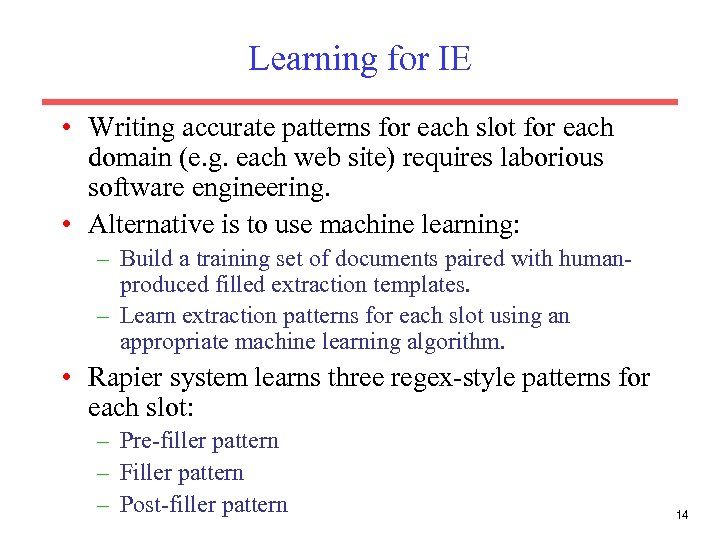 Learning for IE

• Writing accurate patterns for each slot for each domain (e.g. each web site) requires laborious software engineering.
• Alternative is to use machine learning:
– Build a training set of documents paired with human-produced filled extraction templates.
– Learn extraction patterns for each slot using an appropriate machine learning algorithm.
• Rapier system learns three regex-style patterns for each slot:
– Pre-filler pattern
– Filler pattern
– Post-filler pattern

14